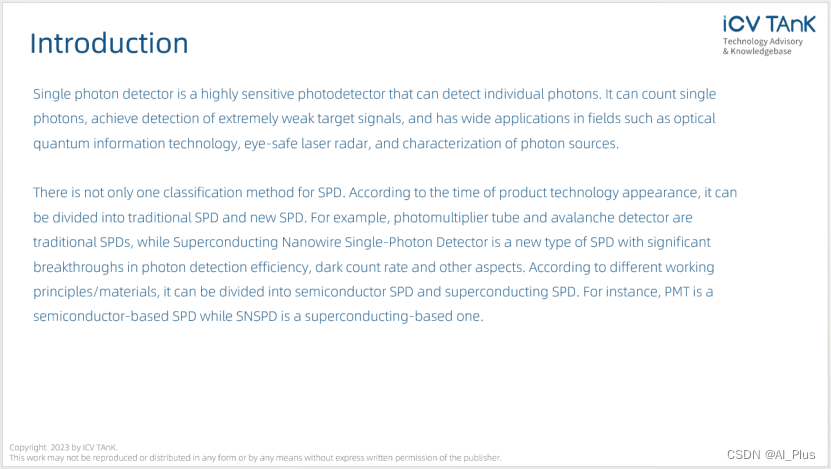 Introduction

iCV TAnK
Technology Advisory & Knowledgebase

Single photon detector is a highly sensitive photodetector that can detect individual photons. It can count single photons, achieve detection of extremely weak target signals, and has wide applications in fields such as optical quantum information technology, eye-safe laser radar, and characterization of photon sources.

There is not only one classification method for SPD. According to the time of product technology appearance, it can be divided into traditional SPD and new SPD. For example, photomultiplier tube and avalanche detector are traditional SPDs, while Superconducting Nanowire Single-Photon Detector is a new type of SPD with significant breakthroughs in photon detection efficiency, dark count rate and other aspects. According to different working principles/materials, it can be divided into semiconductor SPD and superconducting SPD. For instance, PMT is a semiconductor-based SPD while SNSPD is a superconducting-based one.

Copyright 2023 by ICV TAnK.
This work may not be reproduced or distributed in any form or by any means without express written permission of the publisher.

CSDN @AI_Plus